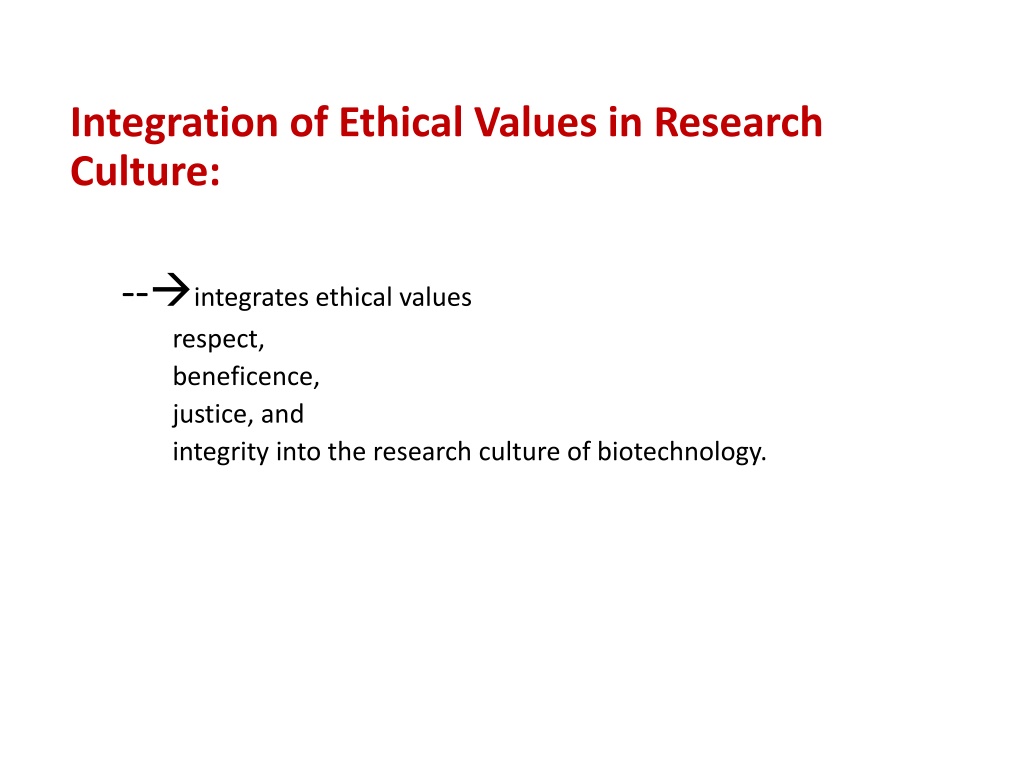 Integration of Ethical Values in Research Culture:

--→integrates ethical values
respect,
beneficence,
justice, and
integrity into the research culture of biotechnology.